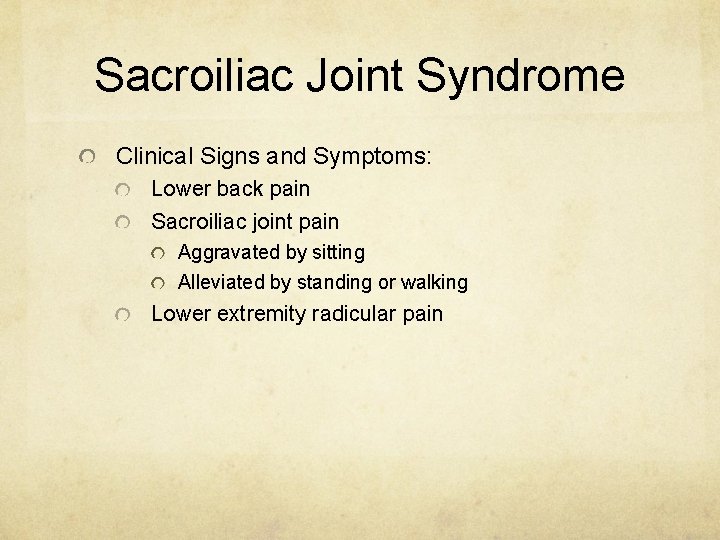 Sacroiliac Joint Syndrome

Clinical Signs and Symptoms:

Lower back pain

Sacroiliac joint pain

Aggravated by sitting

Alleviated by standing or walking

Lower extremity radicular pain